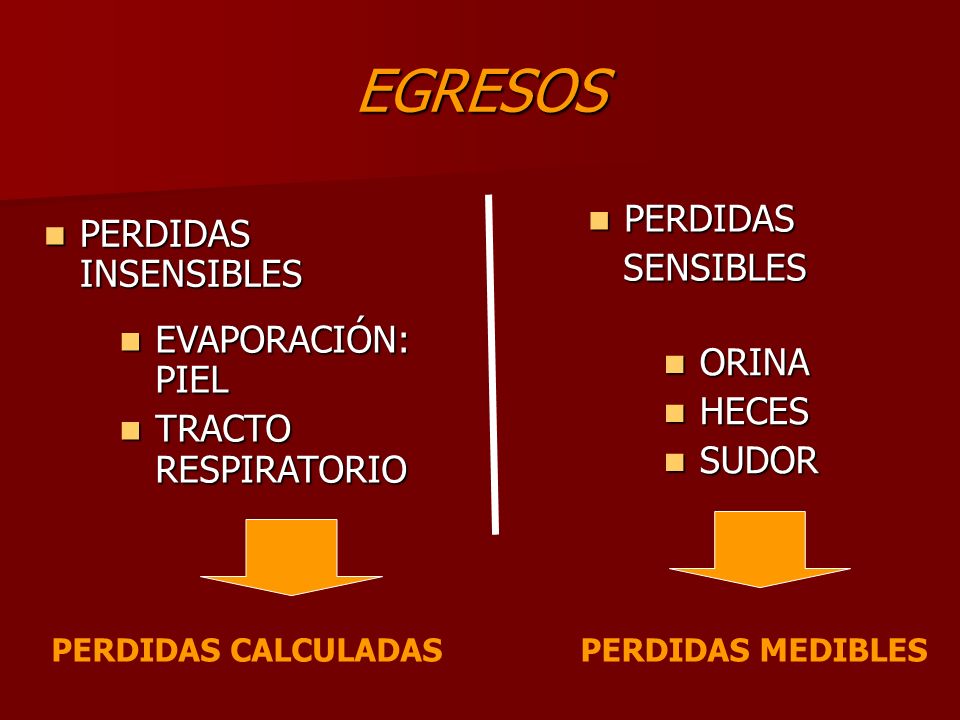 EGRESOS

PERDIDAS INSENSIBLES

EVAPORACIÓN: PIEL

TRACTO RESPIRATORIO

PERDIDAS CALCULADAS

PERDIDAS SENSIBLES

ORINA

HECES

SUDOR

PERDIDAS MEDIBLES